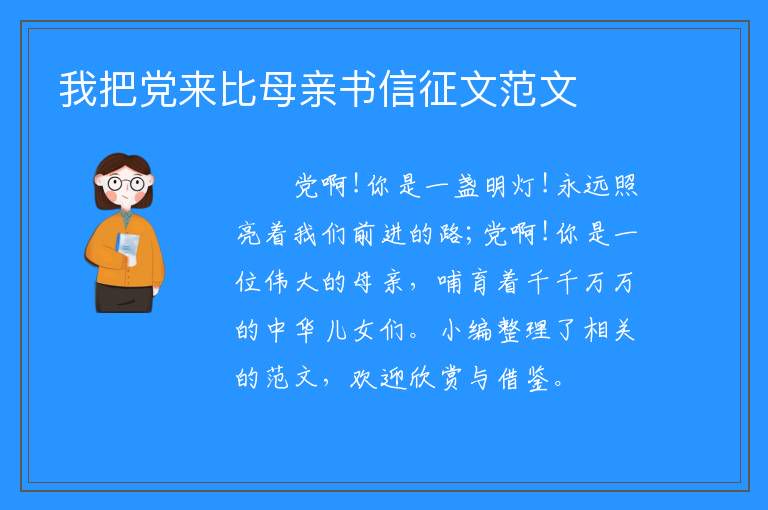 我把党来比母亲书信征文范文

党啊！你是一盏明灯！永远照亮着我们前进的路；党啊！你是一位伟大的母亲，哺育着千千万万的中华儿女们。小编整理了相关的范文，欢迎欣赏与借鉴。